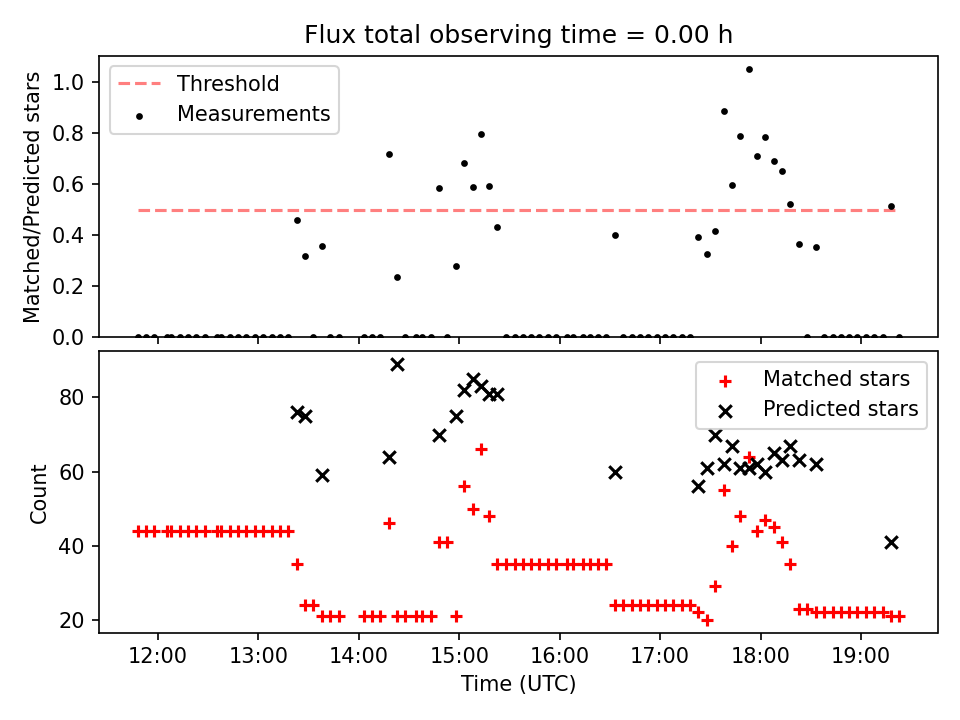 Flux total observing time = 0.00 h

Threshold
Measurements

Matched/Predicted stars

1.0
0.8
0.6
0.4
0.2
0.0

Matched stars
Predicted stars

Count

80
60
40
20

12:00
13:00
14:00
15:00
16:00
17:00
18:00
19:00

Time (UTC)